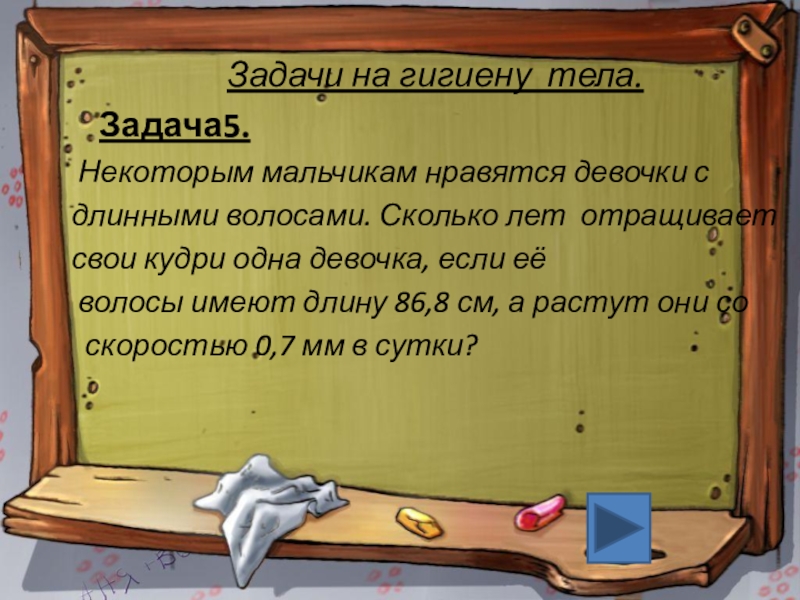 Задачи на гигиену тела.

Задача5.

Некоторым мальчикам нравятся девочки с длинными волосами. Сколько лет отращивает свои кудри одна девочка, если её волосы имеют длину 86,8 см, а растут они со скоростью 0,7 мм в сутки?